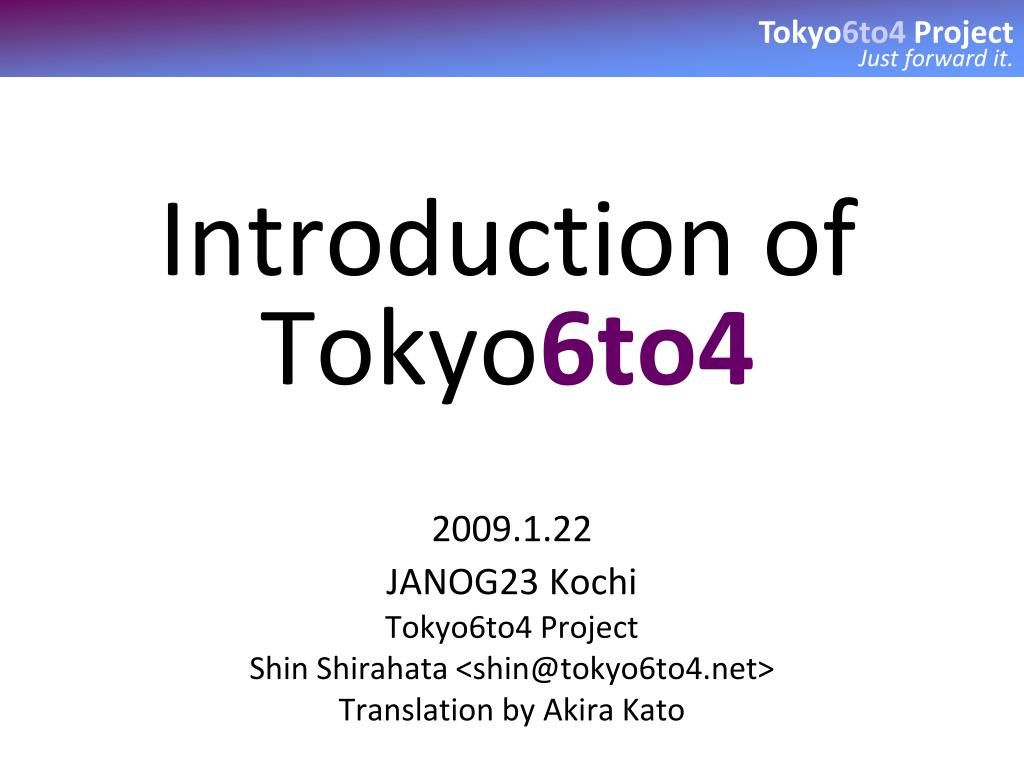 Tokyo6to4 Project
Just forward it.

Introduction of Tokyo6to4

2009.1.22
JANOG23 Kochi
Tokyo6to4 Project
Shin Shirahata <shin@tokyo6to4.net>
Translation by Akira Kato